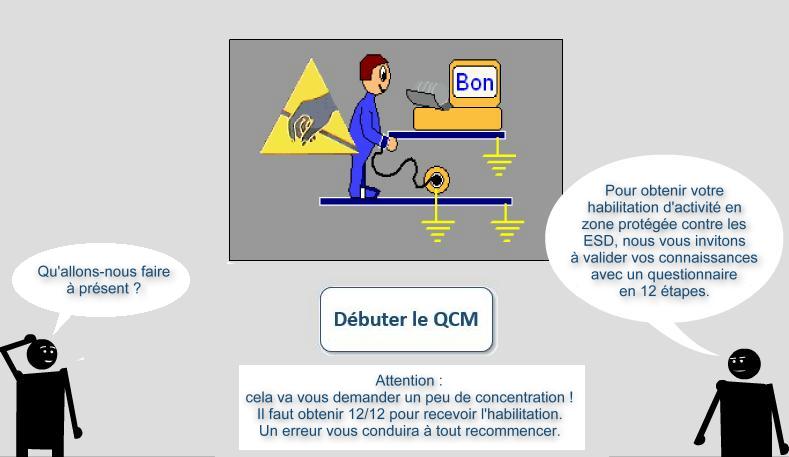 Bon

Qu'allons-nous faire à présent ?

Pour obtenir votre habilitation d'activité en zone protégée contre les ESD, nous vous invitons à valider vos connaissances avec un questionnaire en 12 étapes.

Débuter le QCM

Attention :
cela va vous demander un peu de concentration !
Il faut obtenir 12/12 pour recevoir l'habilitation.
Un erreur vous conduira à tout recommencer.